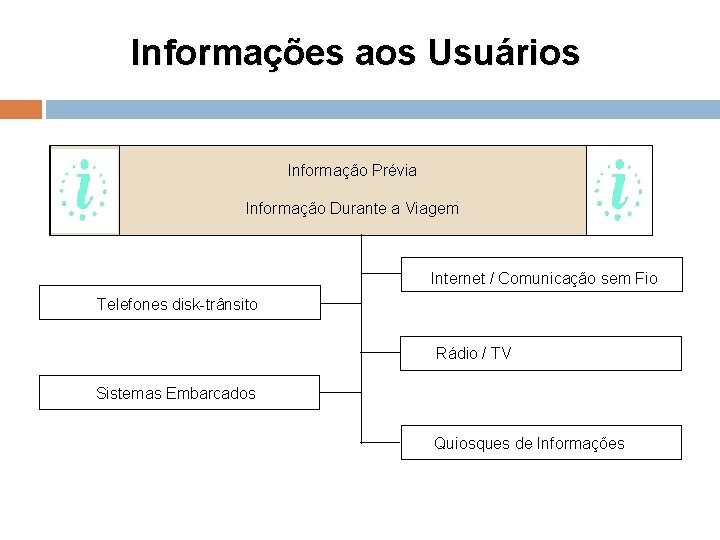 Informações aos Usuários

i

Informação Prévia

Informação Durante a Viagem

i

Internet / Comunicação sem Fio

Telefones disk-trânsito

Rádio / TV

Sistemas Embarcados

Quiosques de Informações